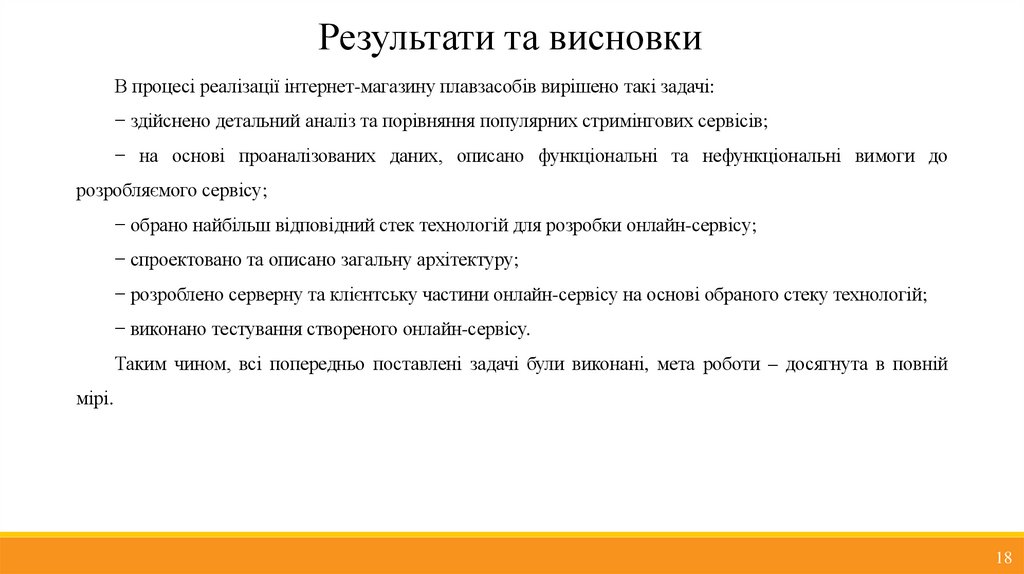 Результати та висновки

В процесі реалізації інтернет-магазину плавзасобів вирішено такі задачі:

− здійснено детальний аналіз та порівняння популярних стримінгових сервісів;

− на основі проаналізованих даних, описано функціональні та нефункціональні вимоги до розробляємого сервісу;

− обрано найбільш відповідний стек технологій для розробки онлайн-сервісу;

− спроектовано та описано загальну архітектуру;

− розроблено серверну та клієнтську частини онлайн-сервісу на основі обраного стеку технологій;

− виконано тестування створеного онлайн-сервісу.

Таким чином, всі попередньо поставлені задачі були виконані, мета роботи – досягнута в повній мірі.

18